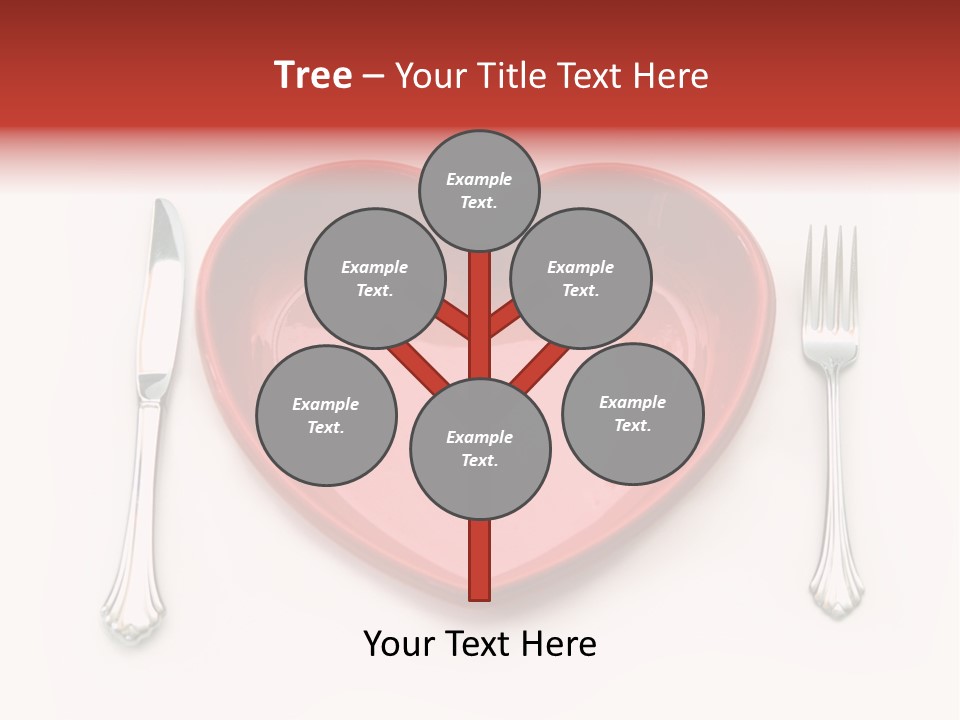 Tree – Your Title Text Here

Example Text.

Example Text.

Example Text.

Example Text.

Example Text.

Example Text.

Your Text Here